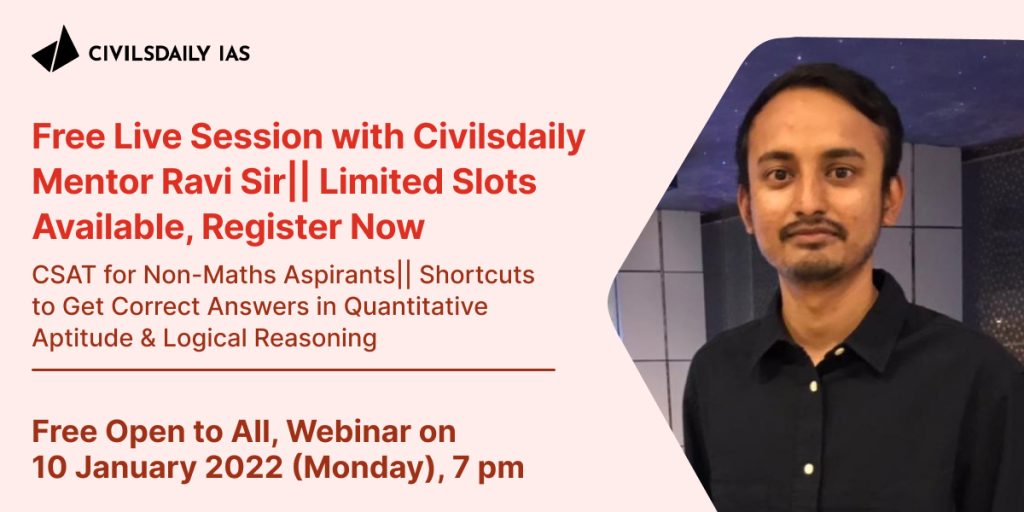 CIVILSDAILY IAS

Free Live Session with Civilsdaily Mentor Ravi Sir|| Limited Slots Available, Register Now

CSAT for Non-Maths Aspirants|| Shortcuts to Get Correct Answers in Quantitative Aptitude & Logical Reasoning

Free Open to All, Webinar on 10 January 2022 (Monday), 7 pm